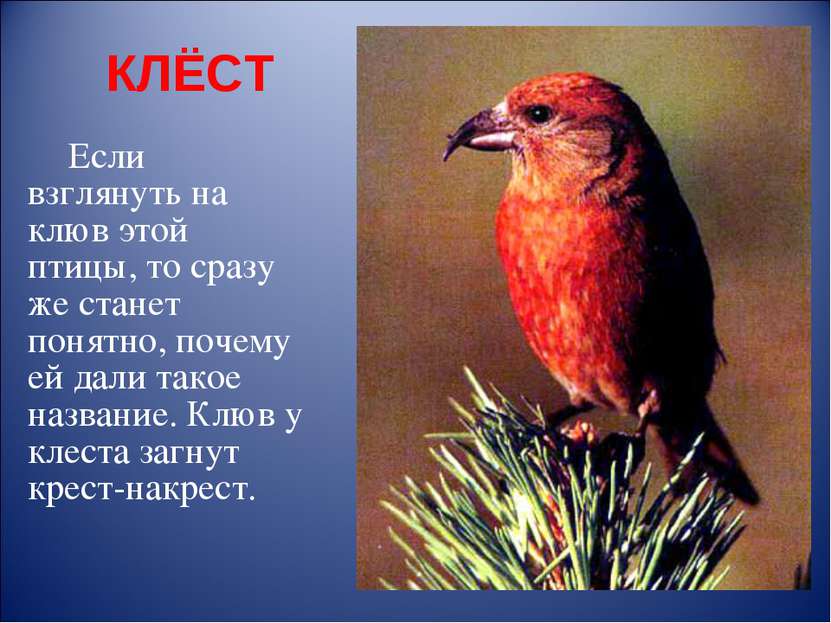 КЛЁСТ

Если взглянуть на клюв этой птицы, то сразу же станет понятно, почему ей дали такое название. Клюв у клеста загнут крест-накрест.